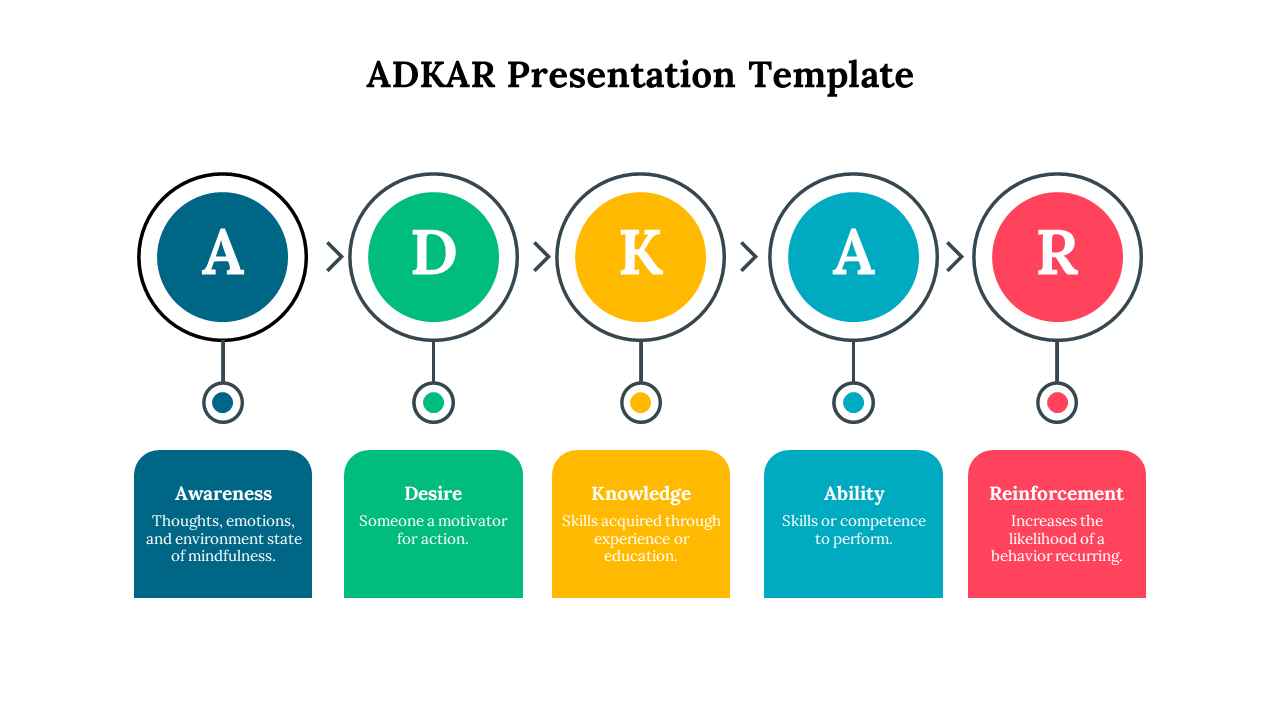 ADKAR Presentation Template

A

D

K

A

R

Awareness
Thoughts, emotions, and environment state of mindfulness.

Desire
Someone a motivator for action.

Knowledge
Skills acquired through experience or education.

Ability
Skills or competence to perform.

Reinforcement
Increases the likelihood of a behavior recurring.